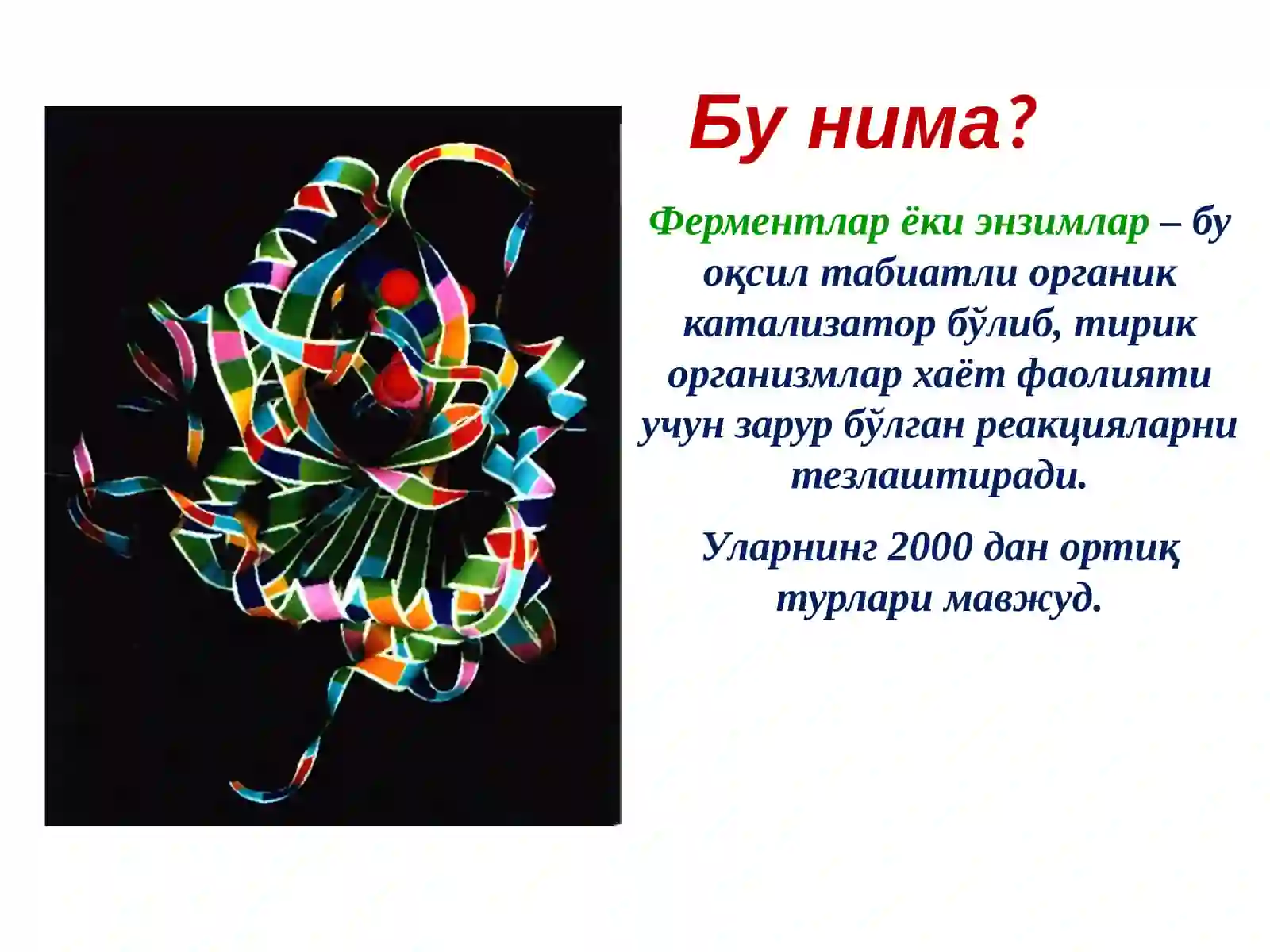 Бу нима?

Ферментлар ёки энзимлар – бу оқсил табиатли органик катализатор бўлиб, тирик организмлар хаёт фаолияти учун зарур бўлган реакцияларни тезлаштиради.

Уларнинг 2000 дан ортиқ турлари мавжуд.